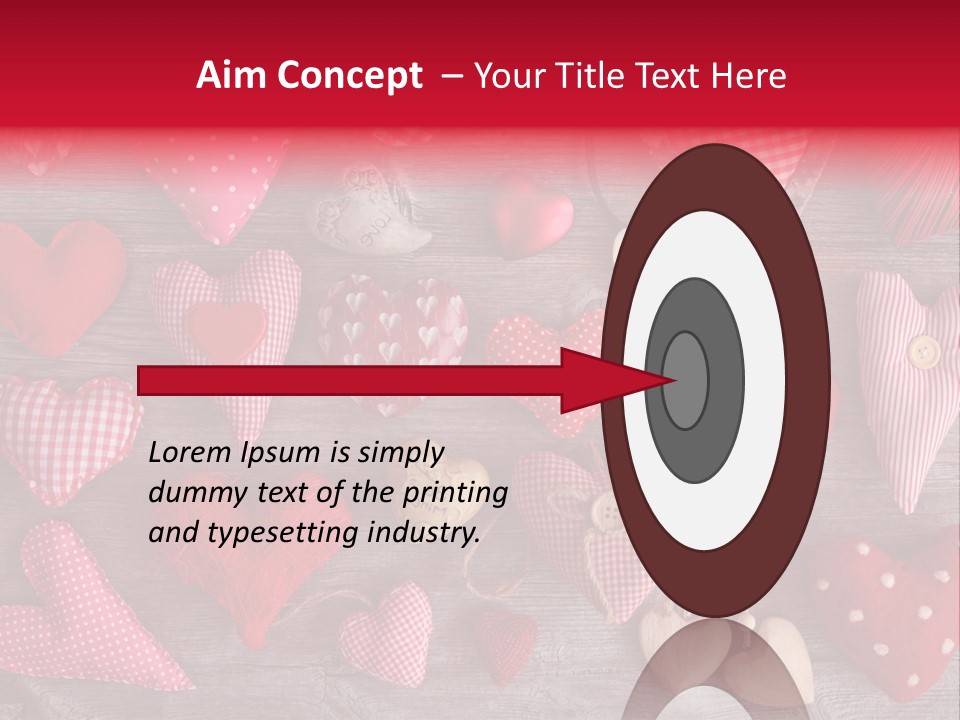 Aim Concept – Your Title Text Here

Lorem Ipsum is simply dummy text of the printing and typesetting industry.